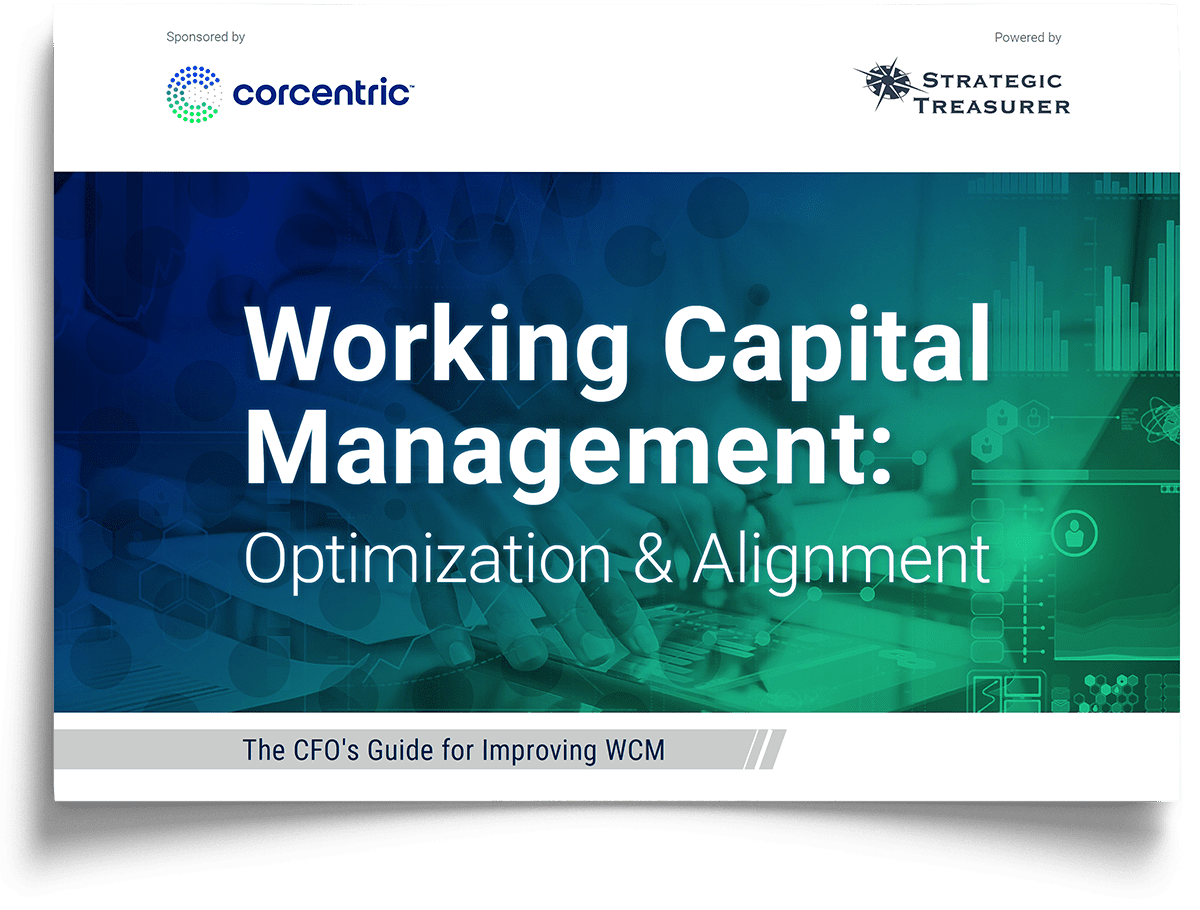 Sponsored by

corcentric™

Powered by

STRATEGIC TREASURER

Working Capital Management: Optimization & Alignment

The CFO's Guide for Improving WCM